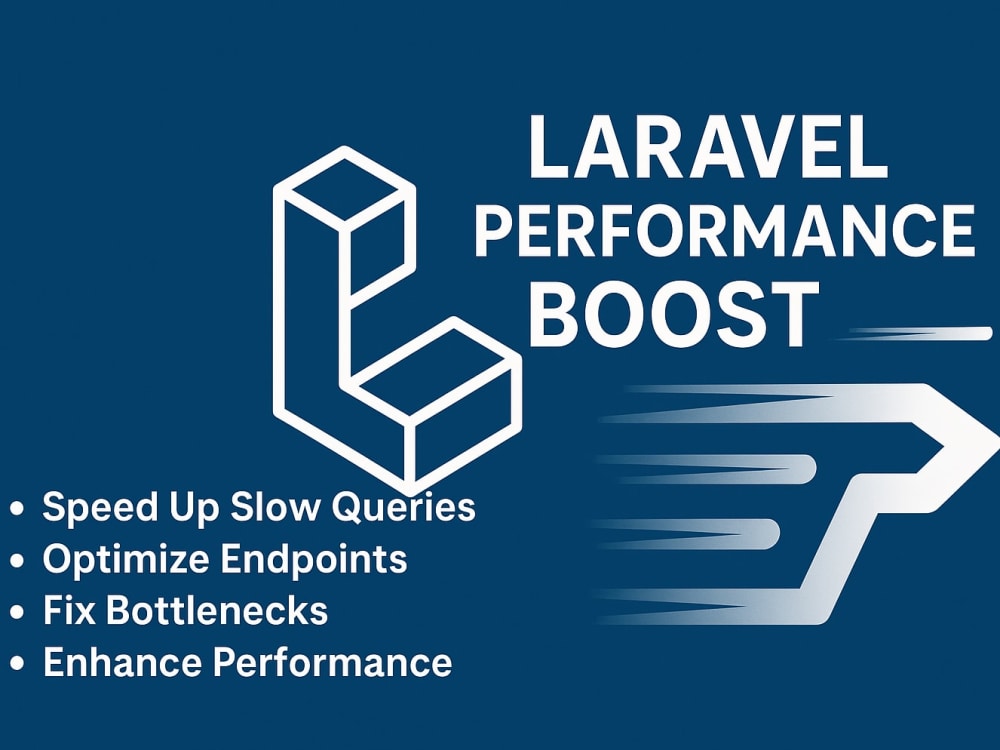 LARAVEL
PERFORMANCE
BOOST

• Speed Up Slow Queries
• Optimize Endpoints
• Fix Bottlenecks
• Enhance Performance